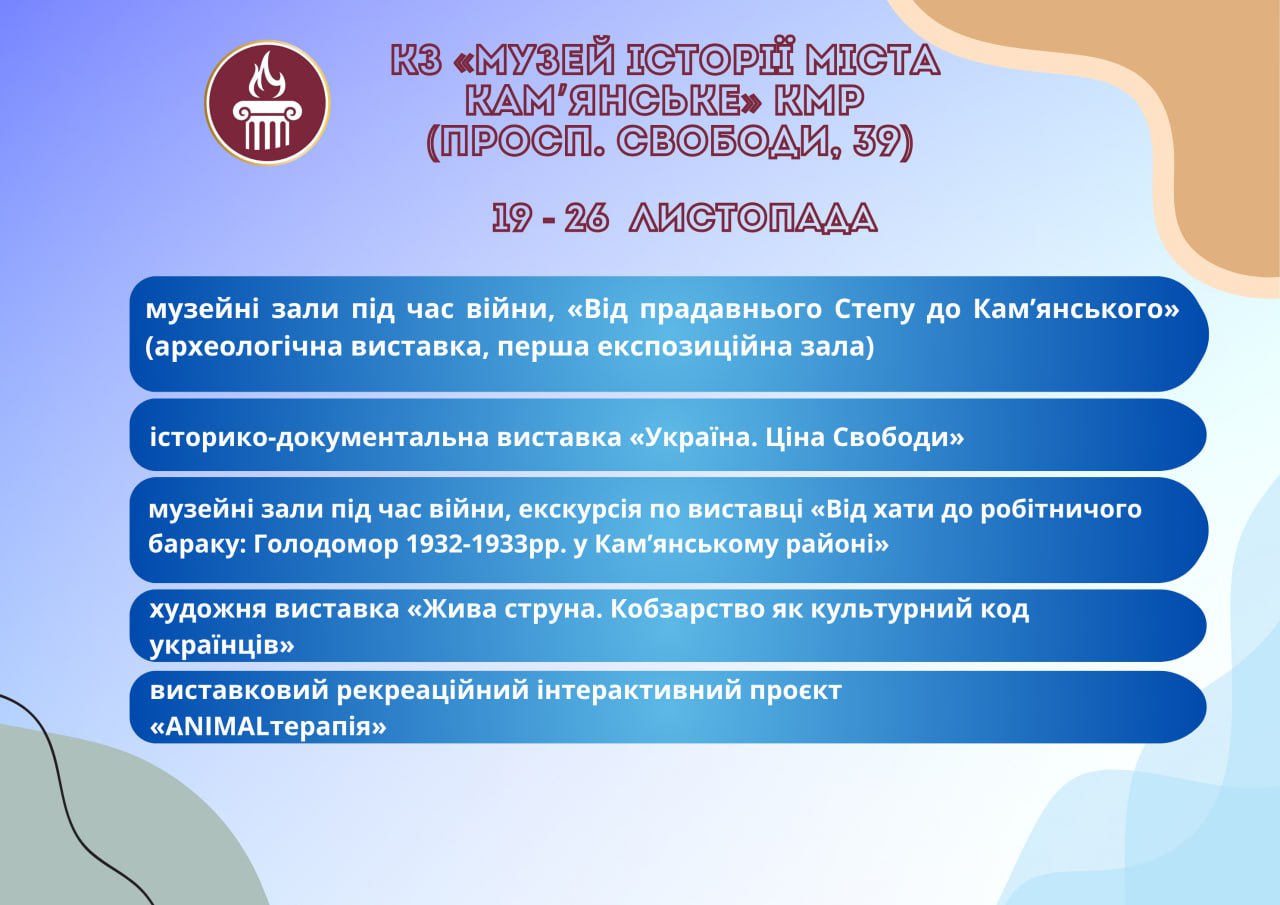 КЗ «МУЗЕЙ ІСТОРІЇ МІСТА КАМ'ЯНСЬКЕ» КМР (ПРОСП. СВОБОДИ, 39)

19 - 26 ЛИСТОПАДА

музейні зали під час війни, «Від прадавнього Степу до Кам'янського» (археологічна виставка, перша експозиційна зала)

історико-документальна виставка «Україна. Ціна Свободи»

музейні зали під час війни, екскурсія по виставці «Від хати до робітничого бараку: Голодомор 1932-1933рр. у Кам'янському районі»

художня виставка «Жива струна. Кобзарство як культурний код українців»

виставковий рекреаційний інтерактивний проєкт «ANIMALтерапія»